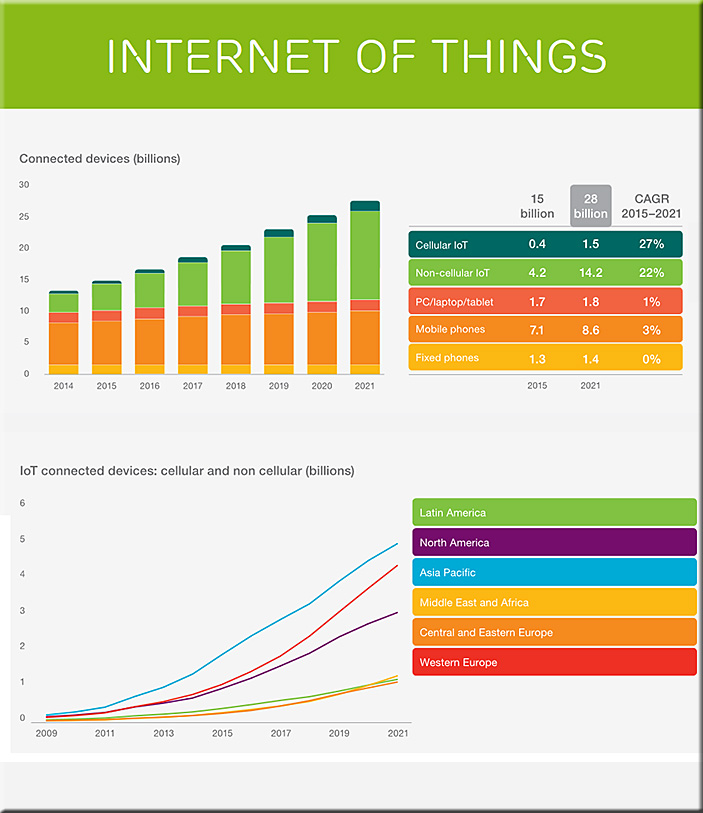 INTERNET OF THINGS

Connected devices (billions)

30
25
20
15
10
5
0

2014 2015 2016 2017 2018 2019 2020 2021

| | 15 billion | 28 billion | CAGR 2015–2021 |
|---|---|---|---|
| Cellular IoT | 0.4 | 1.5 | 27% |
| Non-cellular IoT | 4.2 | 14.2 | 22% |
| PC/laptop/tablet | 1.7 | 1.8 | 1% |
| Mobile phones | 7.1 | 8.6 | 3% |
| Fixed phones | 1.3 | 1.4 | 0% |
| | 2015 | 2021 | |

IoT connected devices: cellular and non cellular (billions)

6
5
4
3
2
1
0

2009 2011 2013 2015 2017 2019 2021

Latin America
North America
Asia Pacific
Middle East and Africa
Central and Eastern Europe
Western Europe